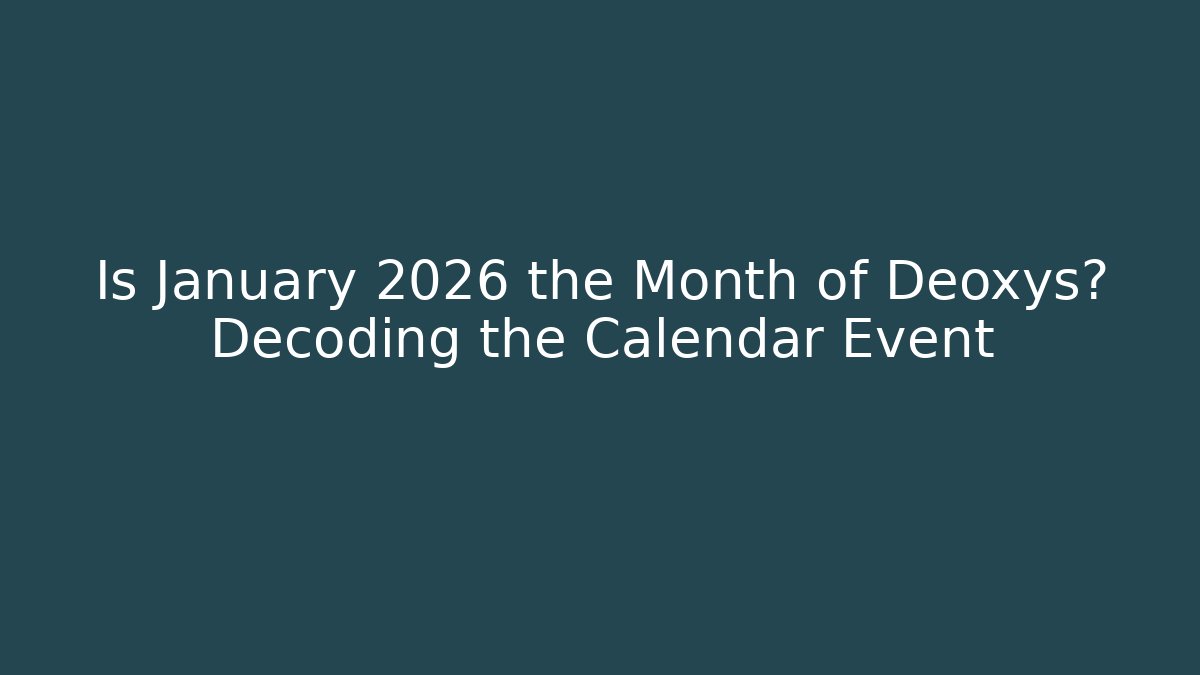 Is January 2026 the Month of Deoxys? Decoding the Calendar Event